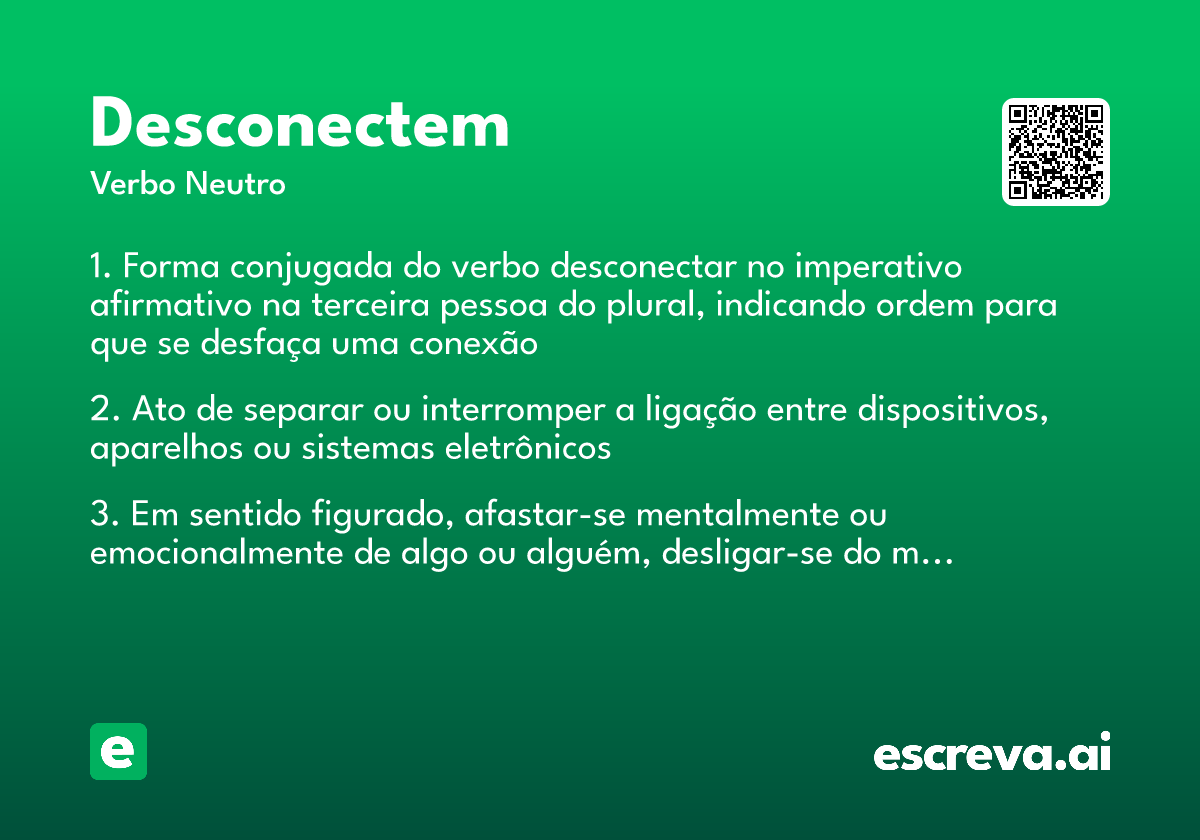 Desconectem

Verbo Neutro

1. Forma conjugada do verbo desconectar no imperativo afirmativo na terceira pessoa do plural, indicando ordem para que se desfaça uma conexão

2. Ato de separar ou interromper a ligação entre dispositivos, aparelhos ou sistemas eletrônicos

3. Em sentido figurado, afastar-se mentalmente ou emocionalmente de algo ou alguém, desligar-se do m...

e

escreva.ai